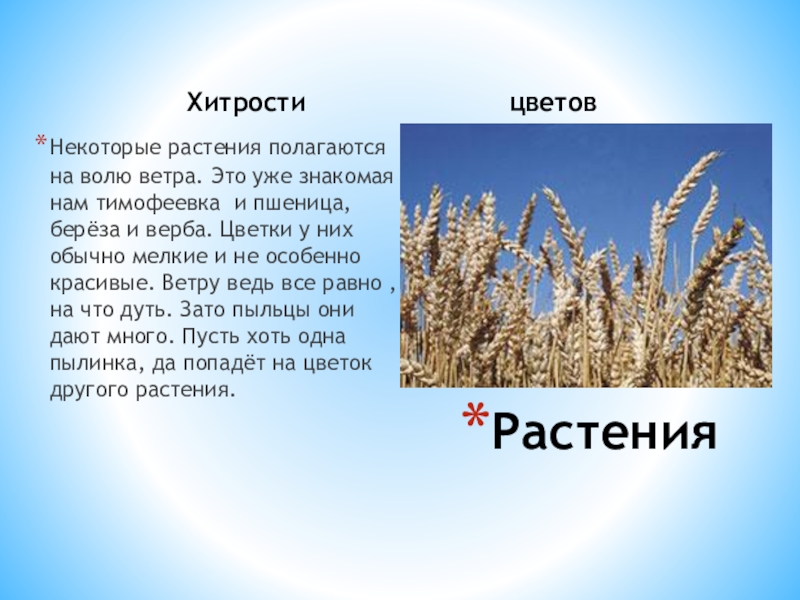 Хитрости цветов

*Некоторые растения полагаются на волю ветра. Это уже знакомая нам тимофеевка  и пшеница, берёза и верба. Цветки у них обычно мелкие и не особенно красивые. Ветру ведь все равно , на что дуть. Зато пыльцы они дают много. Пусть хоть одна пылинка, да попадёт на цветок другого растения.

*Растения